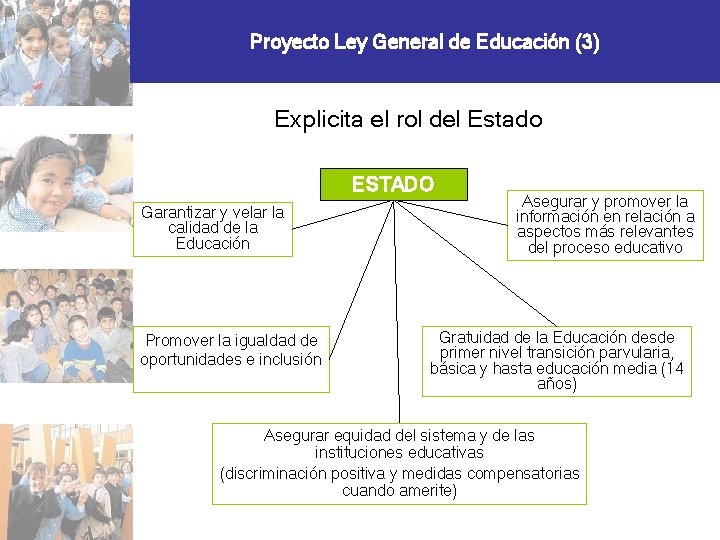 Proyecto Ley General de Educación (3)

Explicita el rol del Estado

ESTADO

Garantizar y velar la calidad de la Educación

Asegurar y promover la información en relación a aspectos más relevantes del proceso educativo

Promover la igualdad de oportunidades e inclusión

Gratuidad de la Educación desde primer nivel transición parvularia, básica y hasta educación media (14 años)

Asegurar equidad del sistema y de las instituciones educativas
(discriminación positiva y medidas compensatorias cuando amerite)